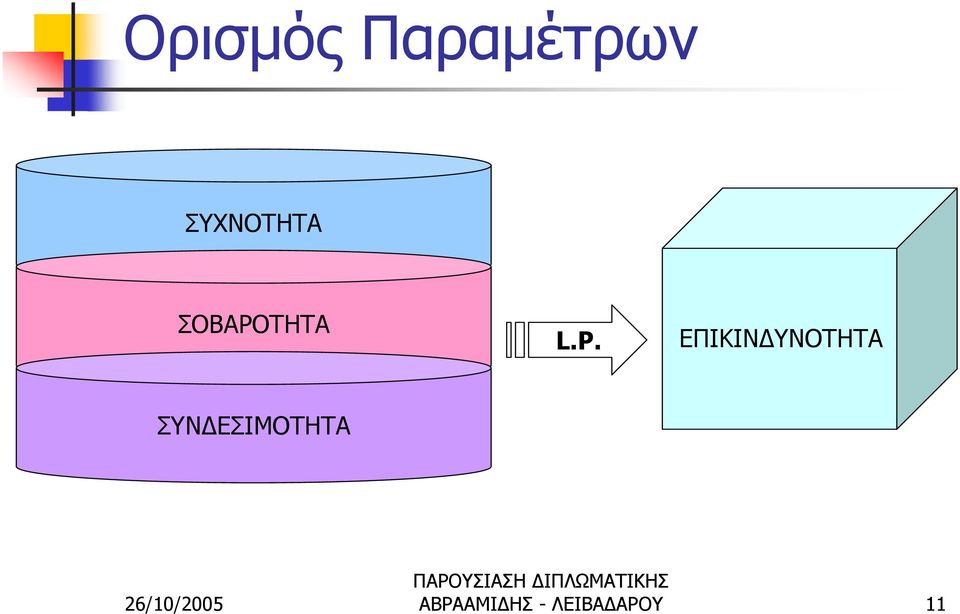 Ορισμός Παραμέτρων

ΣΥΧΝΟΤΗΤΑ

ΣΟΒΑΡΟΤΗΤΑ

ΣΥΝΔΕΣΙΜΟΤΗΤΑ

L.P.

ΕΠΙΚΙΝΔΥΝΟΤΗΤΑ

26/10/2005

ΠΑΡΟΥΣΙΑΣΗ ΔΙΠΛΩΜΑΤΙΚΗΣ
ΑΒΡΑΑΜΙΔΗΣ - ΛΕΙΒΑΔΑΡΟΥ

11